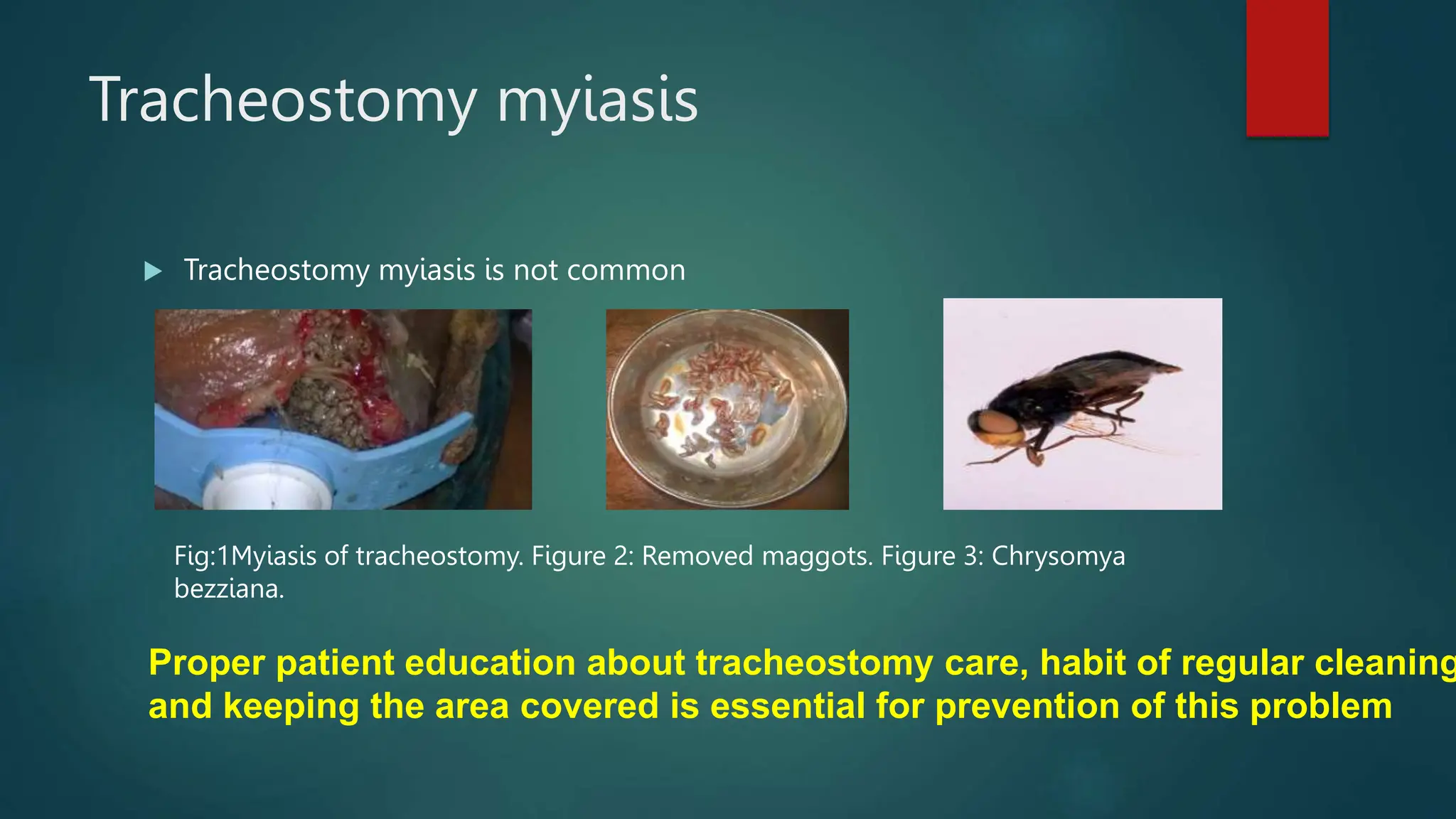 Tracheostomy myiasis

Tracheostomy myiasis is not common

Fig:1Myiasis of tracheostomy. Figure 2: Removed maggots. Figure 3: Chrysomya bezziana.

Proper patient education about tracheostomy care, habit of regular cleaning and keeping the area covered is essential for prevention of this problem